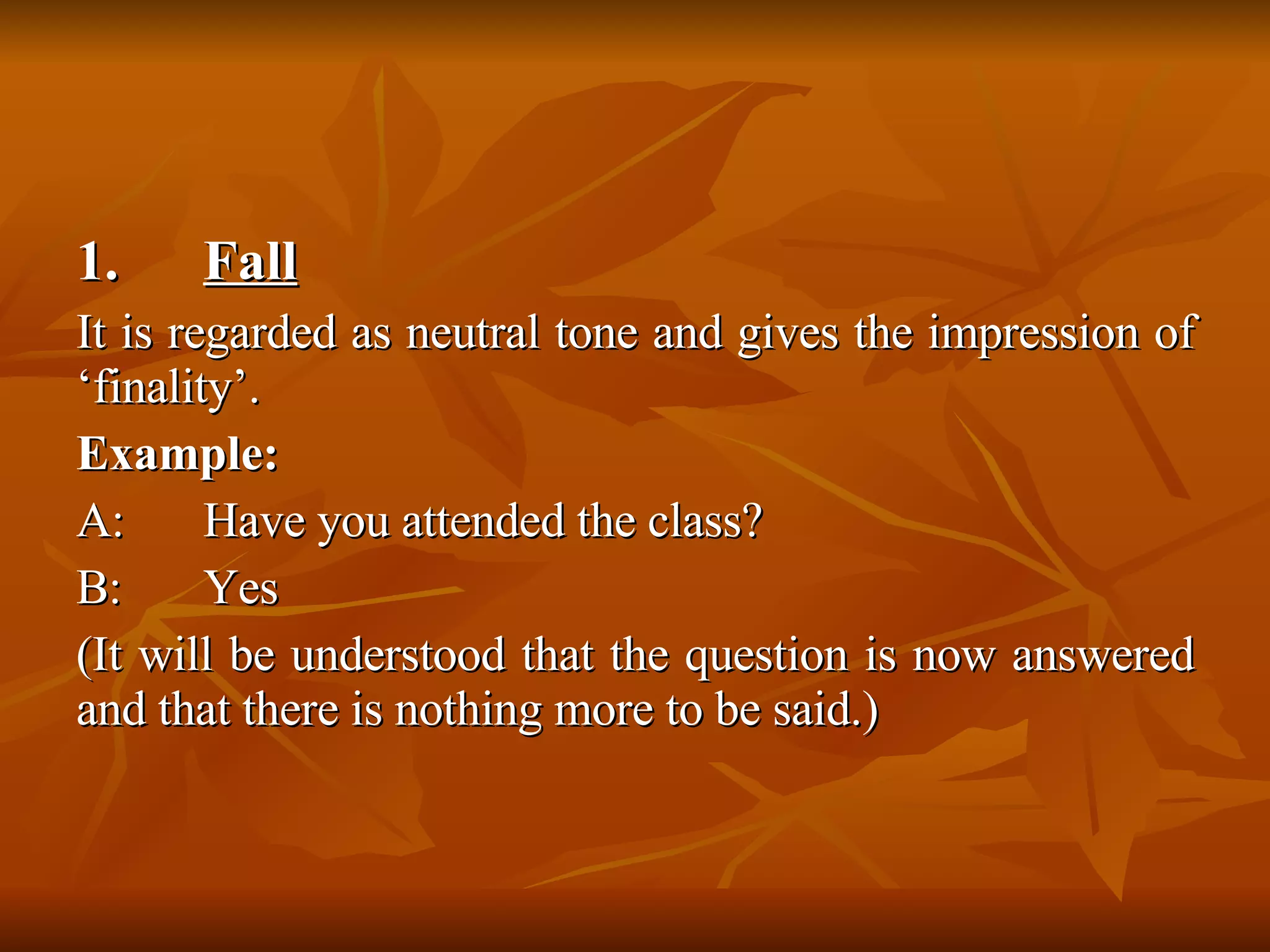 1. Fall

It is regarded as neutral tone and gives the impression of ‘finality’.

Example:

A: Have you attended the class?

B: Yes

(It will be understood that the question is now answered and that there is nothing more to be said.)